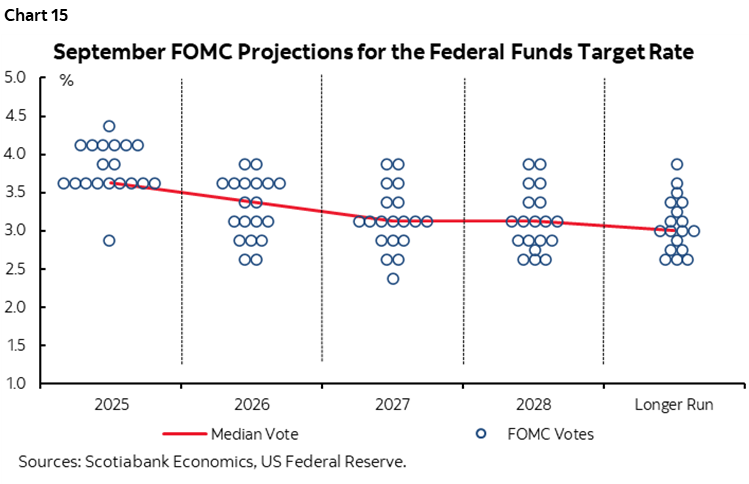 Chart 15

September FOMC Projections for the Federal Funds Target Rate

%

5.0
4.5
4.0
3.5
3.0
2.5
2.0
1.5
1.0

2025
2026
2027
2028
Longer Run

Median Vote
FOMC Votes

Sources: Scotiabank Economics, US Federal Reserve.